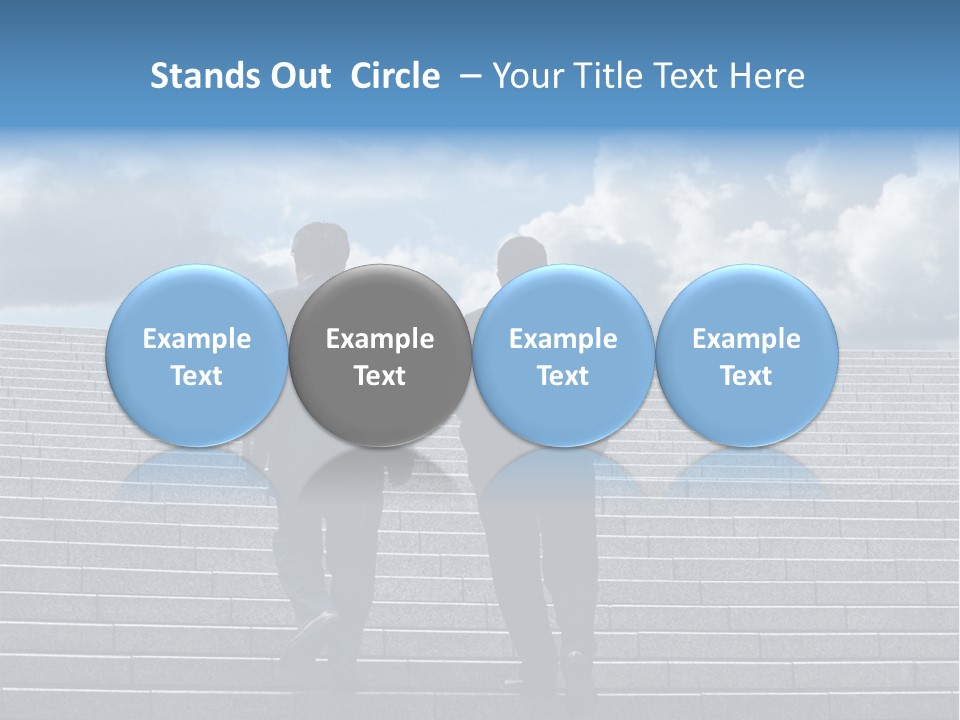 Stands Out Circle – Your Title Text Here

Example Text

Example Text

Example Text

Example Text